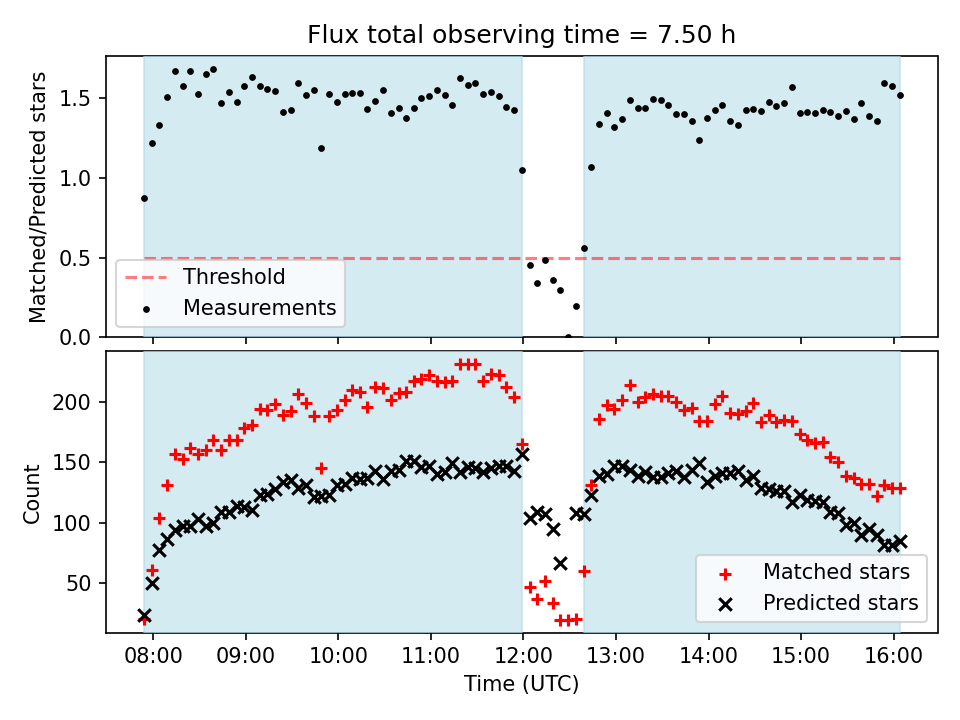 Flux total observing time = 7.50 h

Matched/Predicted stars

1.5
1.0
0.5
0.0

Threshold
Measurements

Count

200
150
100
50

Matched stars
Predicted stars

08:00 09:00 10:00 11:00 12:00 13:00 14:00 15:00 16:00

Time (UTC)